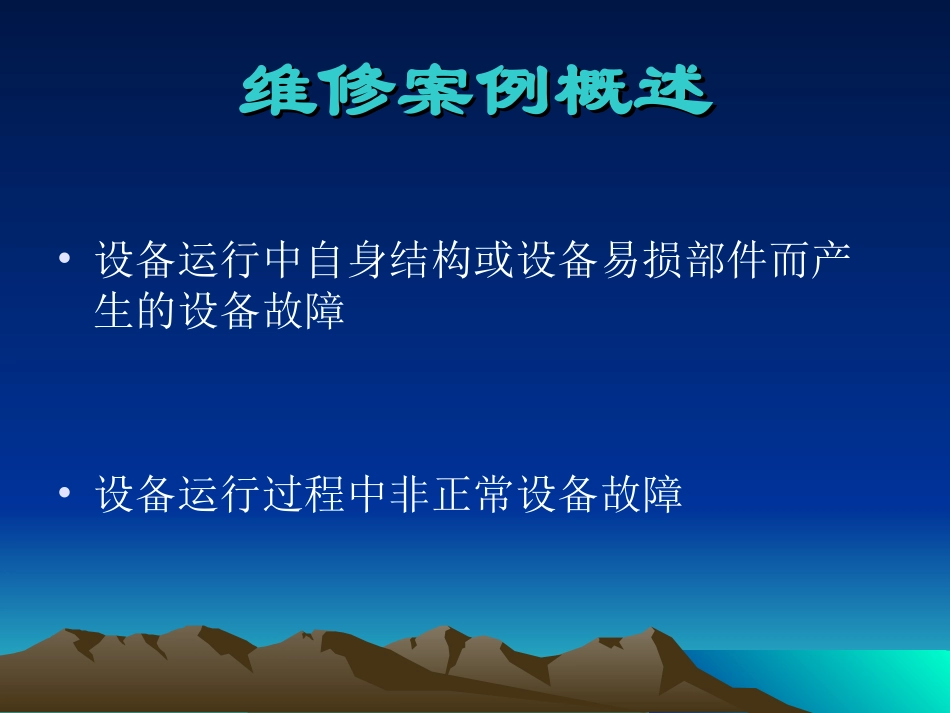 维修案例概述

• 设备运行中自身结构或设备易损部件而产生的设备故障

• 设备运行过程中非正常设备故障